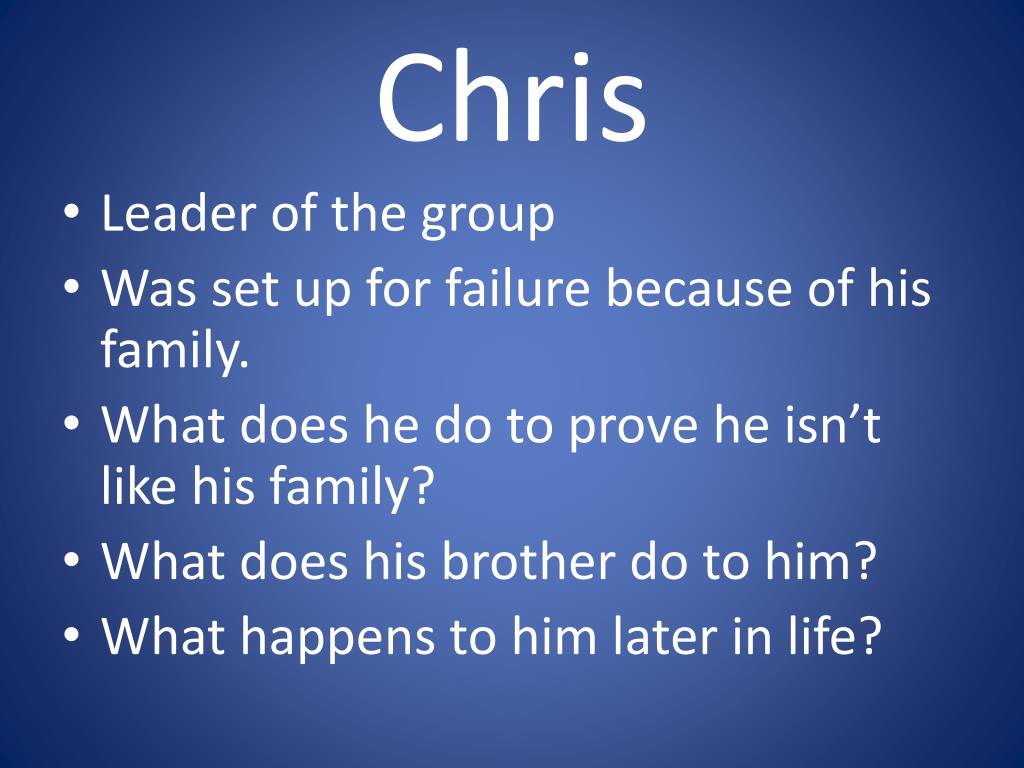 Chris

• Leader of the group
• Was set up for failure because of his family.
• What does he do to prove he isn’t like his family?
• What does his brother do to him?
• What happens to him later in life?